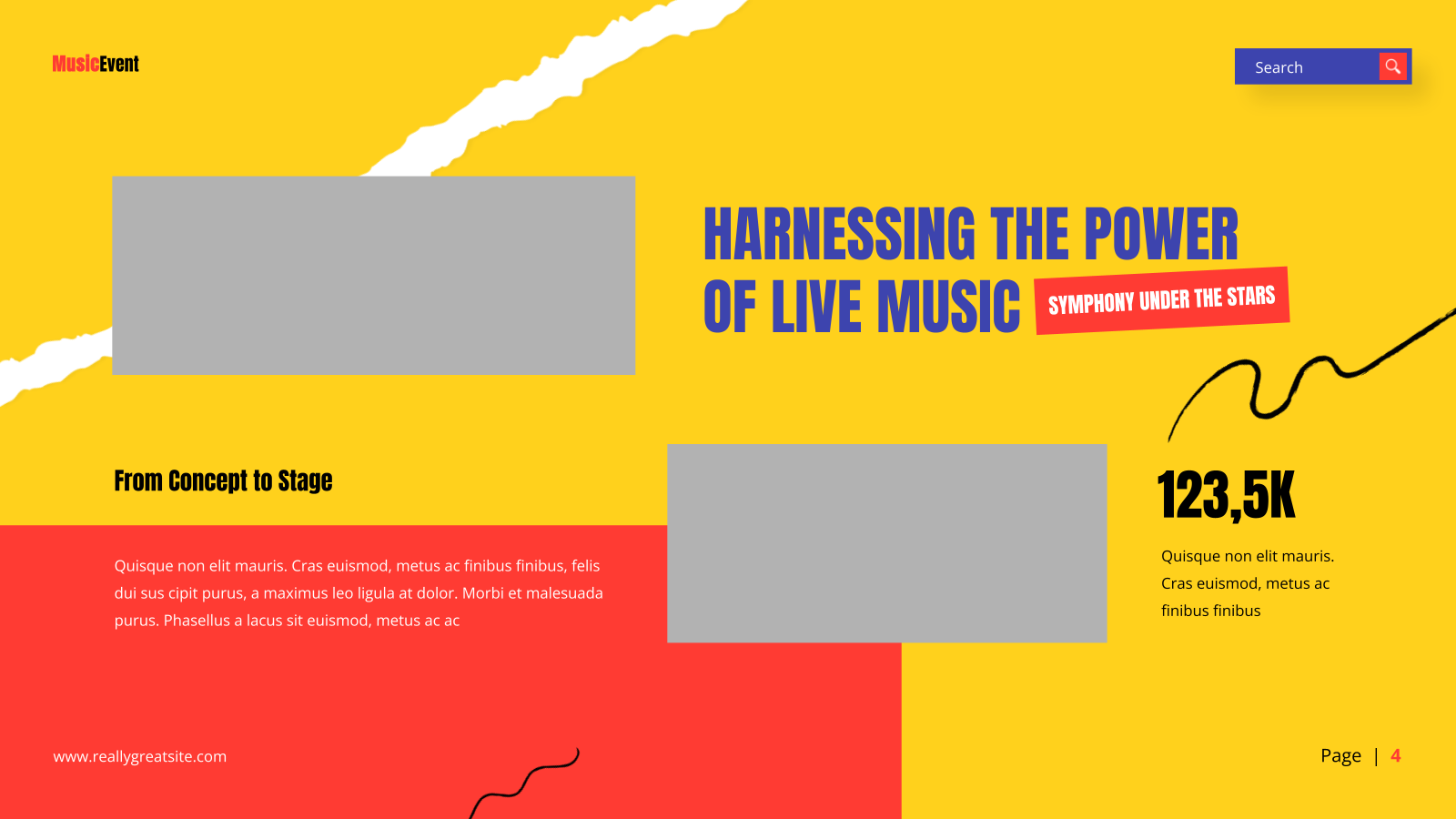 MusicEvent

Search

HARNESSING THE POWER OF LIVE MUSIC

SYMPHONY UNDER THE STARS

From Concept to Stage

Quisque non elit mauris. Cras euismod, metus ac finibus finibus, felis dui sus cipit purus, a maximus leo ligula at dolor. Morbi et malesuada purus. Phasellus a lacus sit euismod, metus ac ac

123,5K

Quisque non elit mauris. Cras euismod, metus ac finibus finibus

www.reallygreatsite.com

Page | 4